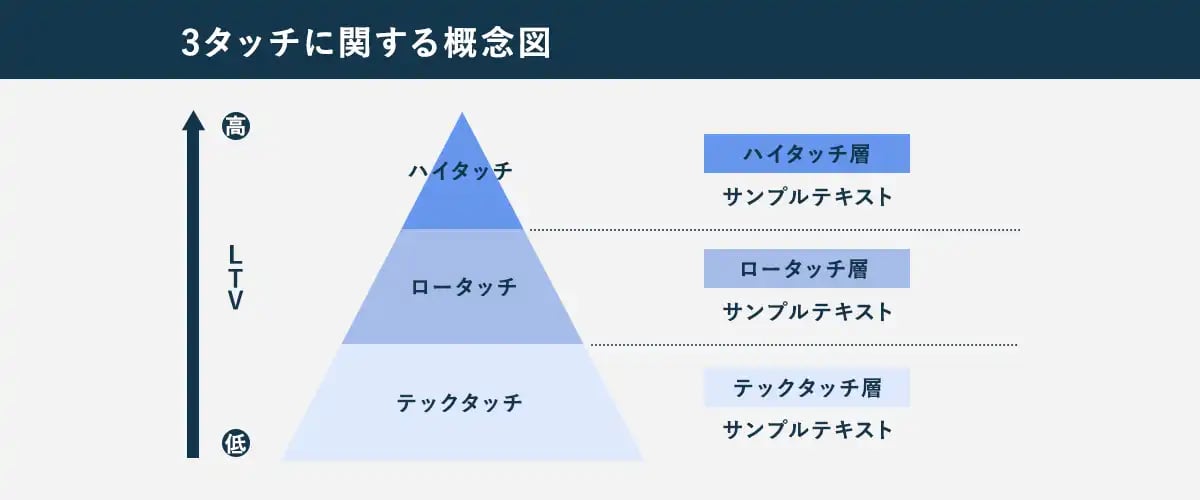 3タッチに関する概念図

高

LTV

低

ハイタッチ

ロータッチ

テックタッチ

ハイタッチ層

サンプルテキスト

ロータッチ層

サンプルテキスト

テックタッチ層

サンプルテキスト